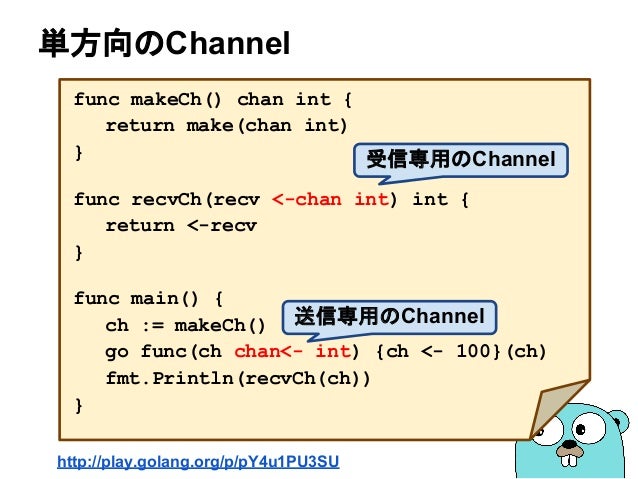 単方向のChannel

func makeCh() chan int {
    return make(chan int)
}

受信専用のChannel

func recvCh(recv <-chan int) int {
    return <-recv
}

func main() {
    ch := makeCh()

送信専用のChannel

    go func(ch chan<- int) {ch <- 100}(ch)
    fmt.Println(recvCh(ch))
}

http://play.golang.org/p/pY4u1PU3SU